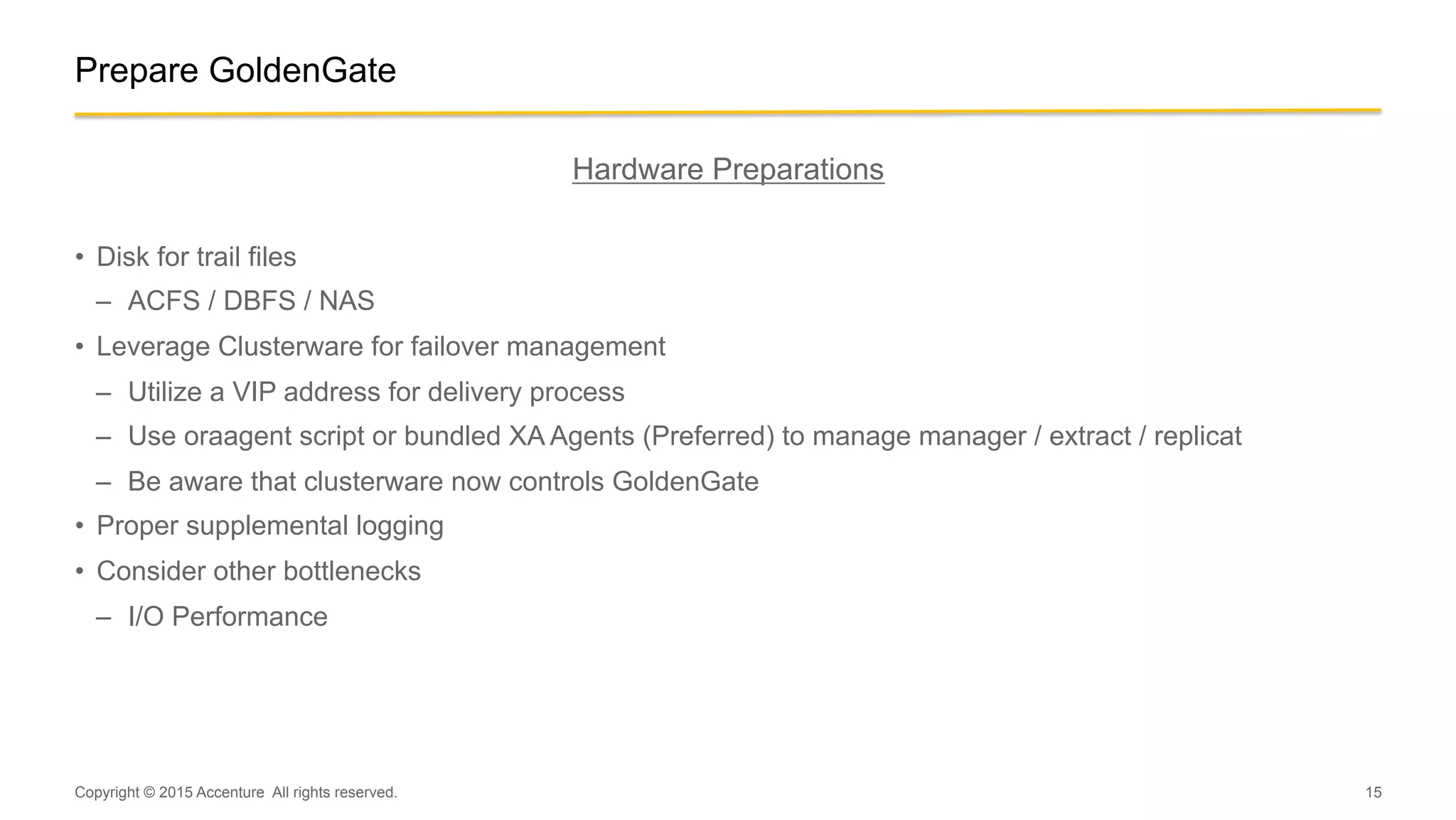 Prepare GoldenGate

Hardware Preparations

• Disk for trail files
– ACFS / DBFS / NAS
• Leverage Clusterware for failover management
– Utilize a VIP address for delivery process
– Use oraagent script or bundled XA Agents (Preferred) to manage manager / extract / replicat
– Be aware that clusterware now controls GoldenGate
• Proper supplemental logging
• Consider other bottlenecks
– I/O Performance

Copyright © 2015 Accenture All rights reserved.

15